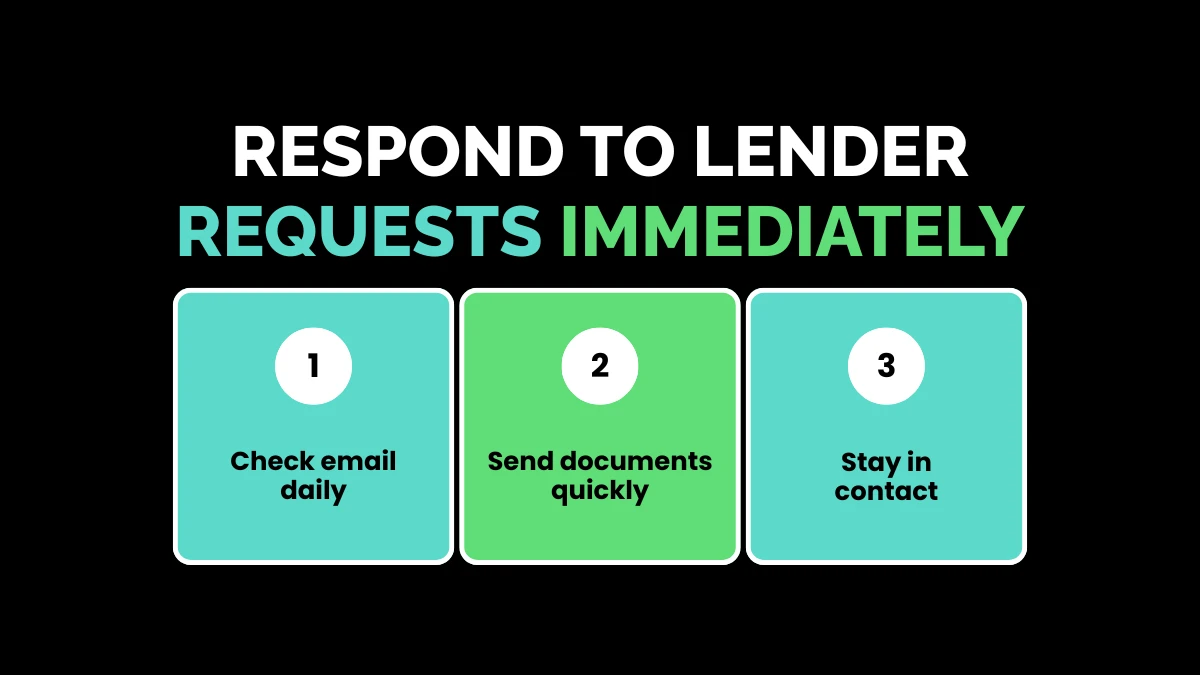 RESPOND TO LENDER REQUESTS IMMEDIATELY

1

Check email daily

2

Send documents quickly

3

Stay in contact